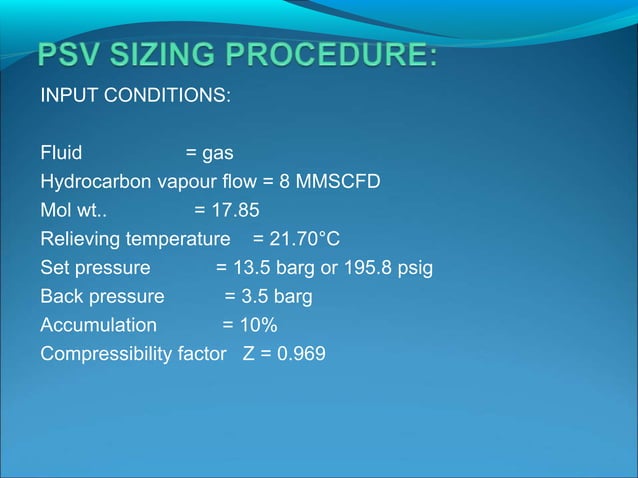 PSV SIZING PROCEDURE:

INPUT CONDITIONS:

Fluid = gas
Hydrocarbon vapour flow = 8 MMSCFD
Mol wt.. = 17.85
Relieving temperature = 21.70°C
Set pressure = 13.5 barg or 195.8 psig
Back pressure = 3.5 barg
Accumulation = 10%
Compressibility factor Z = 0.969